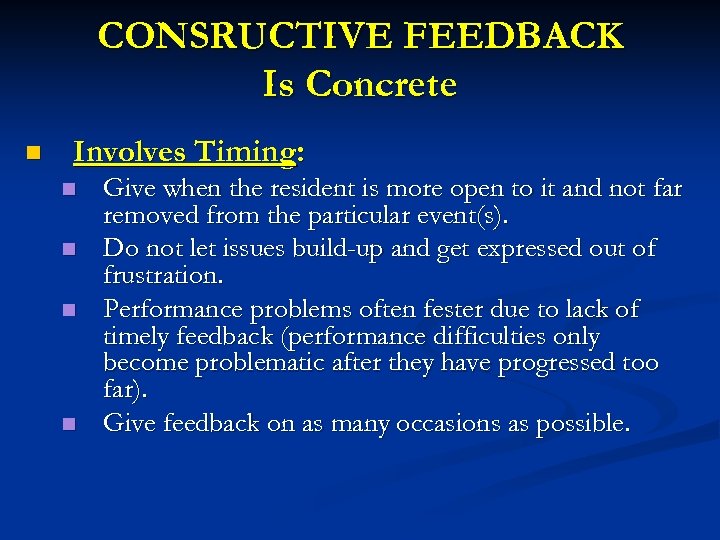 CONSRUCTIVE FEEDBACK
Is Concrete

- Involves Timing:
  - Give when the resident is more open to it and not far removed from the particular event(s).
  - Do not let issues build-up and get expressed out of frustration.
  - Performance problems often fester due to lack of timely feedback (performance difficulties only become problematic after they have progressed too far).
  - Give feedback on as many occasions as possible.